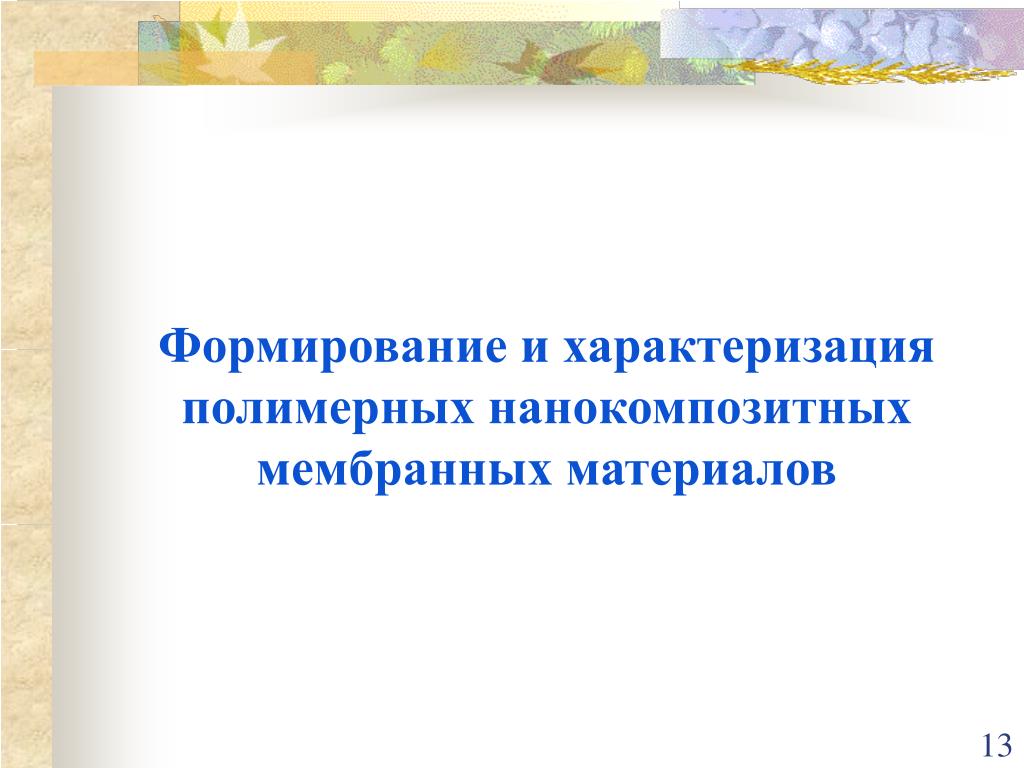 Формирование и характеризация полимерных нанокомпозитных мембранных материалов

13